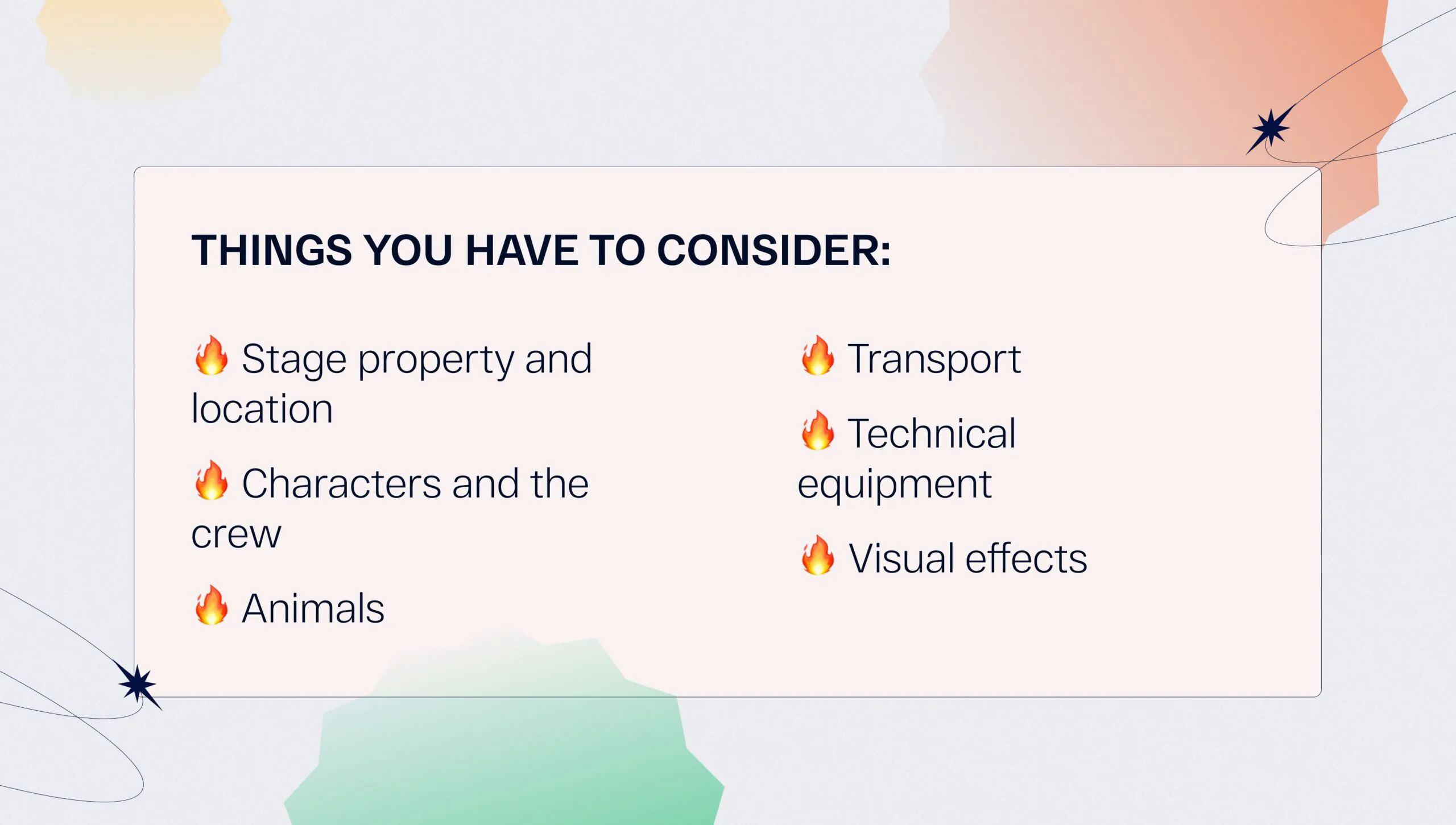 THINGS YOU HAVE TO CONSIDER:

🔥 Stage property and location

🔥 Characters and the crew

🔥 Animals

🔥 Transport

🔥 Technical equipment

🔥 Visual effects